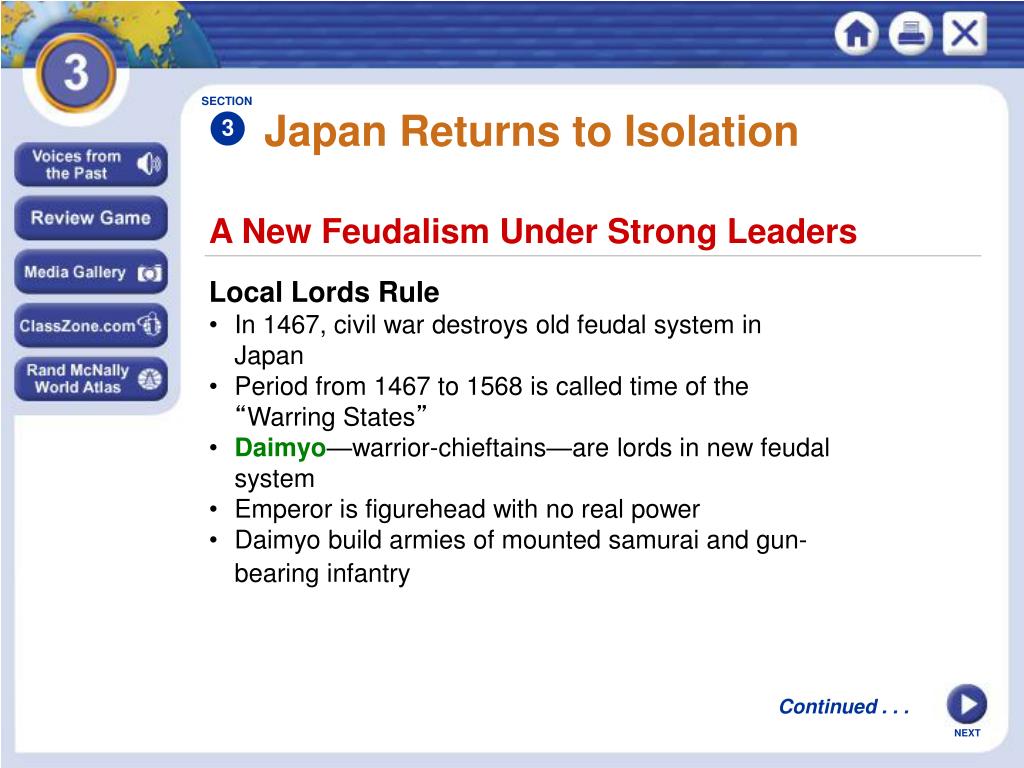 3

Voices from the Past

Review Game

Media Gallery

ClassZone.com

Rand McNally World Atlas

SECTION 3

Japan Returns to Isolation

A New Feudalism Under Strong Leaders

Local Lords Rule
• In 1467, civil war destroys old feudal system in Japan
• Period from 1467 to 1568 is called time of the “Warring States”
• Daimyo—warrior-chieftains—are lords in new feudal system
• Emperor is figurehead with no real power
• Daimyo build armies of mounted samurai and gun-bearing infantry

Continued . . .

NEXT